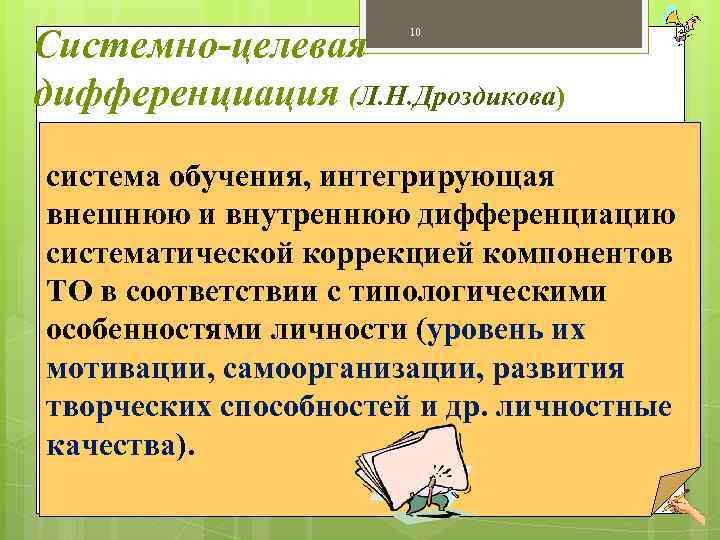 10

Системно-целевая дифференциация (Л.Н.Дроздикова)

система обучения, интегрирующая внешнюю и внутреннюю дифференциацию систематической коррекцией компонентов ТО в соответствии с типологическими особенностями личности (уровень их мотивации, самоорганизации, развития творческих способностей и др. личностные качества).